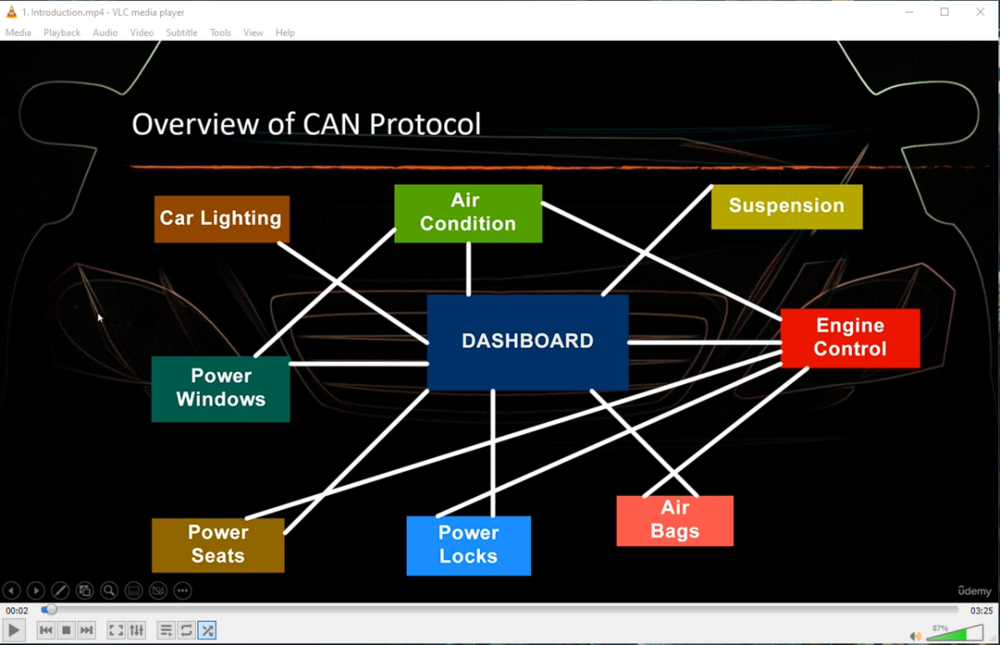 1. Introduction.mp4 - VLC media player

Media Playback Audio Video Subtitle Tools View Help

Overview of CAN Protocol

Car Lighting

Air Condition

Suspension

DASHBOARD

Engine Control

Power Windows

Power Seats

Power Locks

Air Bags

ûdemy

00:02

03:25

87%